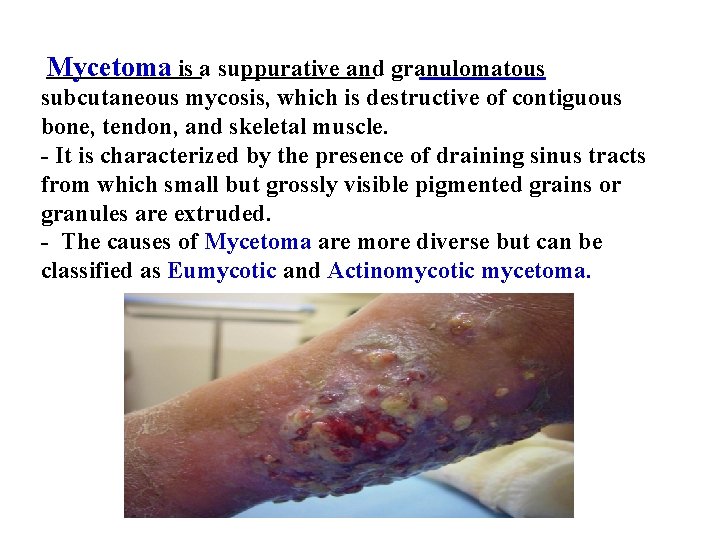 Mycetoma is a suppurative and granulomatous subcutaneous mycosis, which is destructive of contiguous bone, tendon, and skeletal muscle.
- It is characterized by the presence of draining sinus tracts from which small but grossly visible pigmented grains or granules are extruded.
- The causes of Mycetoma are more diverse but can be classified as Eumycotic and Actinomycotic mycetoma.